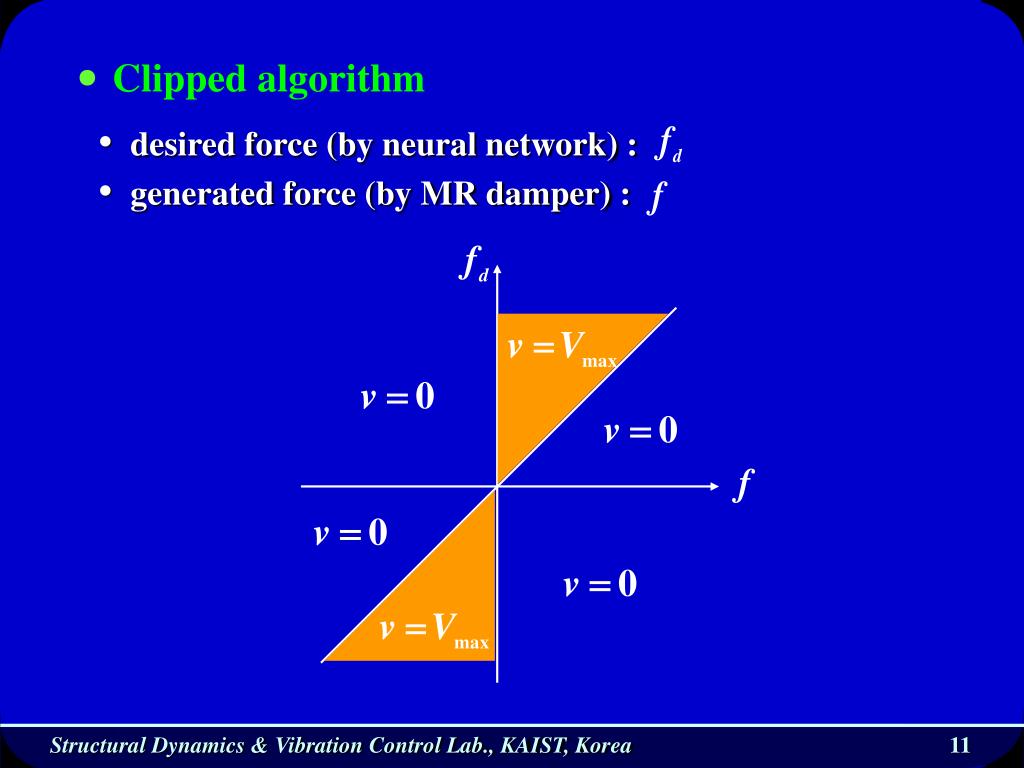 • Clipped algorithm

• desired force (by neural network) : $f_d$

• generated force (by MR damper) : $f$

$f_d$

$v = V_{\max}$

$v = 0$

$v = 0$

$f$

$v = 0$

$v = 0$

$v = V_{\max}$

Structural Dynamics & Vibration Control Lab., KAIST, Korea

11